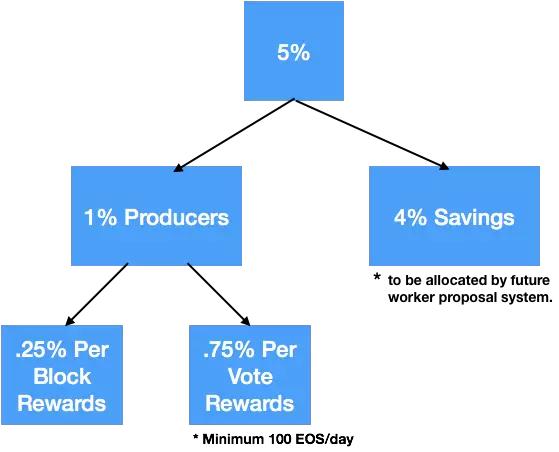 5%

1% Producers

4% Savings

* to be allocated by future worker proposal system.

.25% Per Block Rewards

.75% Per Vote Rewards

* Minimum 100 EOS/day